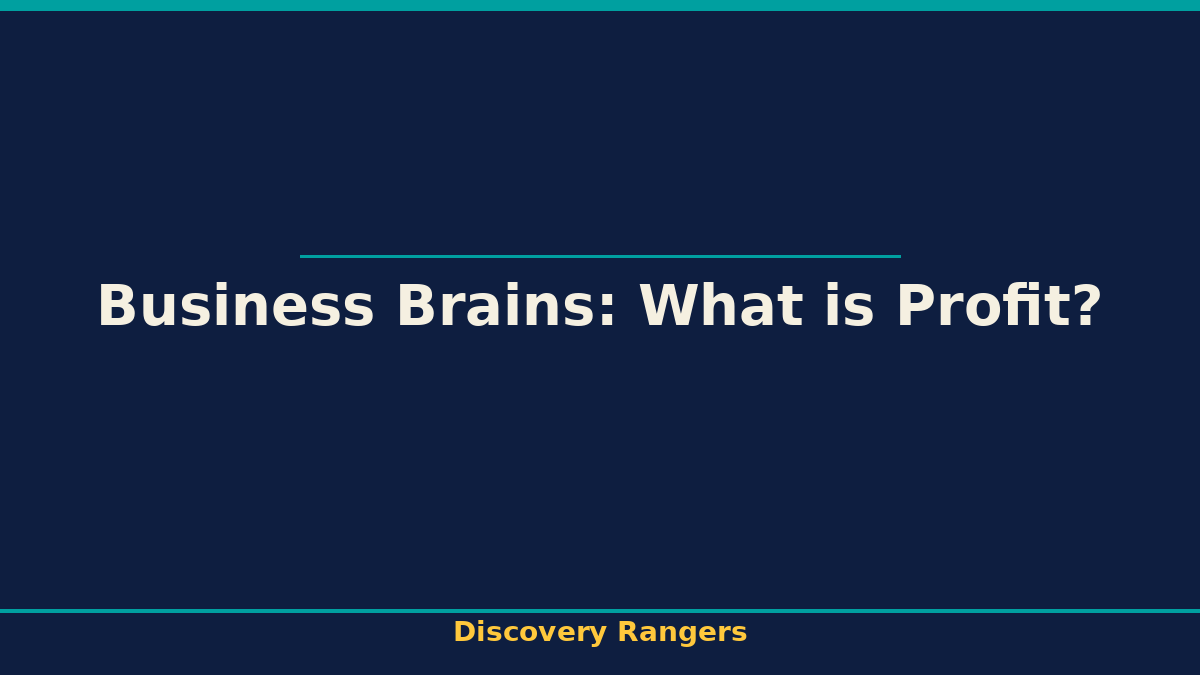 Business Brains: What is Profit?

Discovery Rangers